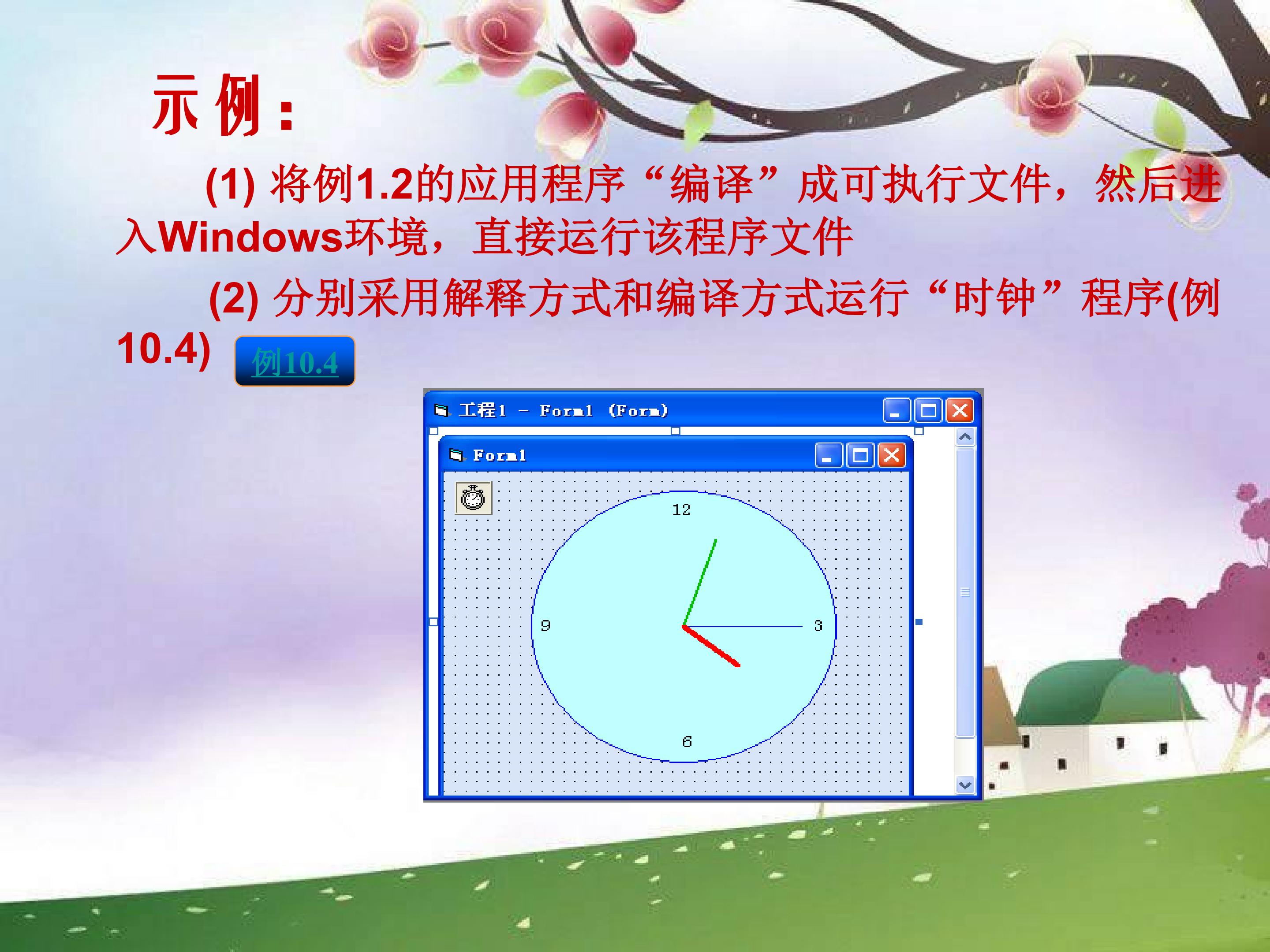 示例：

(1) 将例1.2的应用程序“编译”成可执行文件，然后进入Windows环境，直接运行该程序文件

(2) 分别采用解释方式和编译方式运行“时钟”程序(例10.4) 例10.4

工程1 - Form1 (Form)

Form1

12

9

3

6